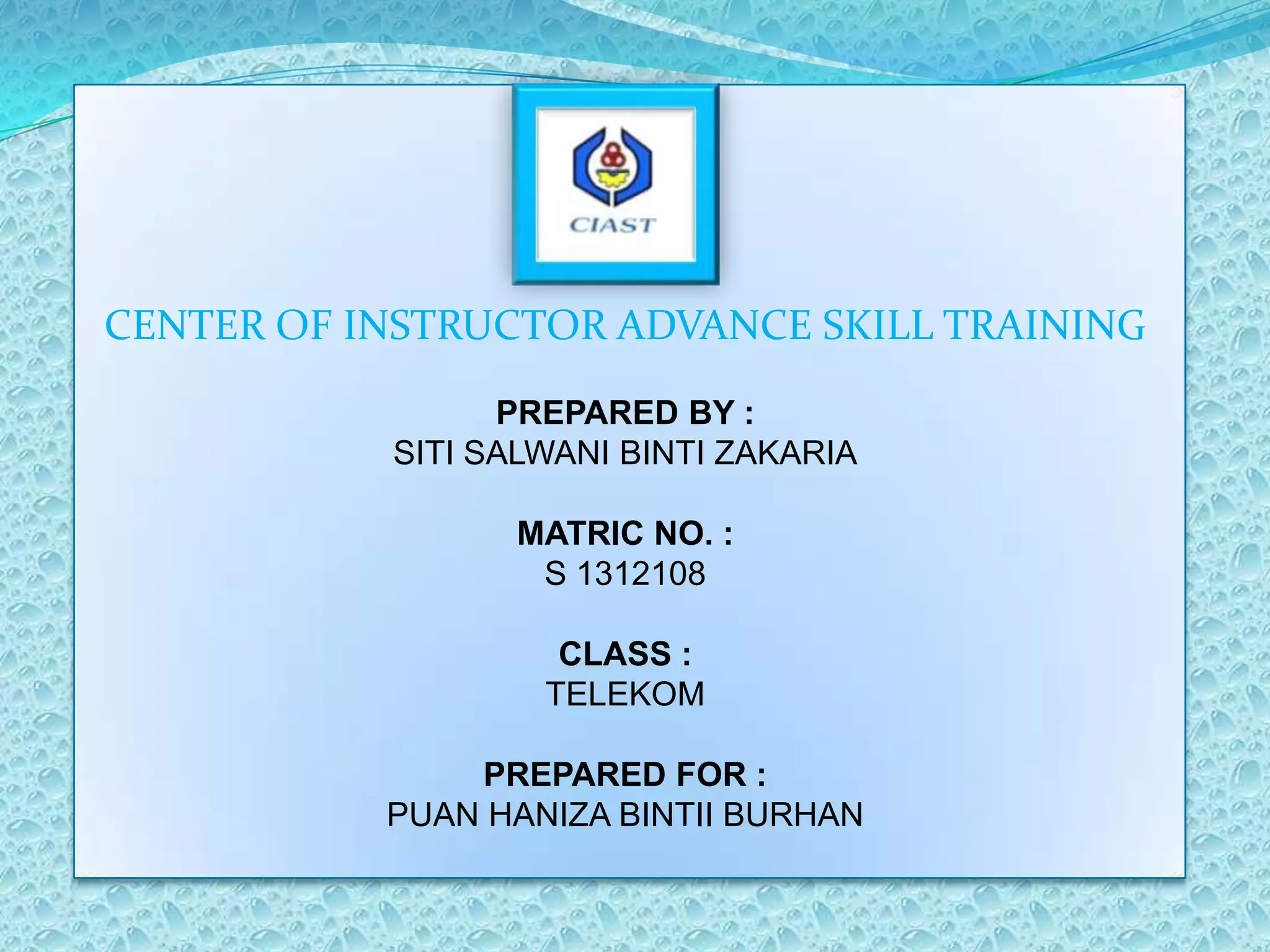 CIAST

CENTER OF INSTRUCTOR ADVANCE SKILL TRAINING

PREPARED BY :
SITI SALWANI BINTI ZAKARIA

MATRIC NO. :
S 1312108

CLASS :
TELEKOM

PREPARED FOR :
PUAN HANIZA BINTII BURHAN